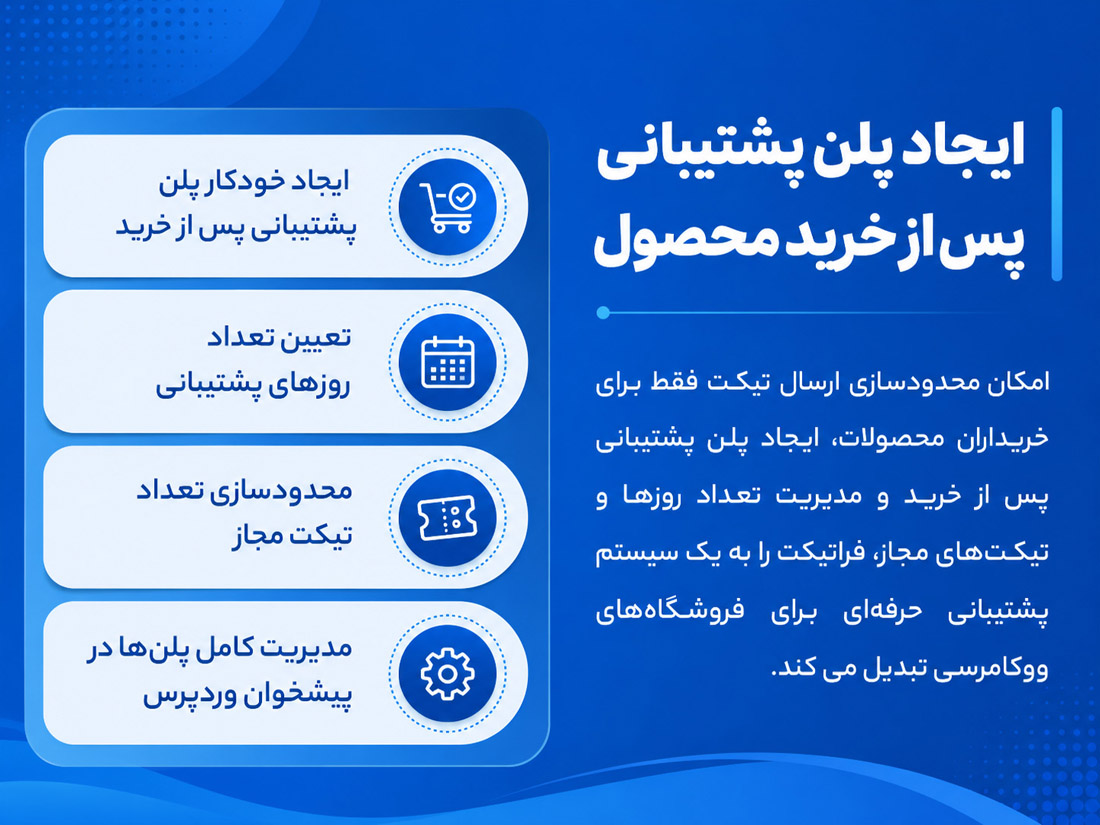 ایجاد پلن پشتیبانی
پس از خرید محصول

امکان محدودسازی ارسال تیکت فقط برای خریداران محصولات، ایجاد پلن پشتیبانی پس از خرید و مدیریت تعداد روزها و تیکت‌های مجاز، فراتیکت را به یک سیستم پشتیبانی حرفه‌ای برای فروشگاه‌های ووکامرسی تبدیل می کند.

ایجاد خودکار پلن
پشتیبانی پس از خرید

تعیین تعداد
روزهای پشتیبانی

محدودسازی تعداد
تیکت مجاز

مدیریت کامل پلن‌ها در
پیشخوان وردپرس